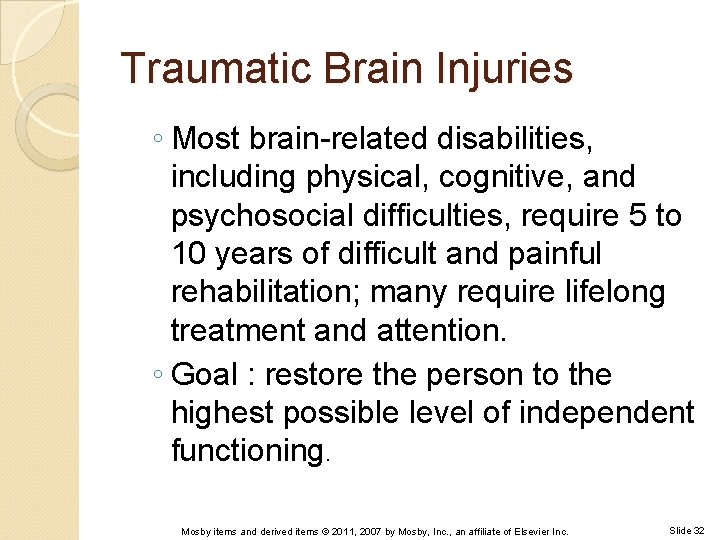 Traumatic Brain Injuries

◦ Most brain-related disabilities, including physical, cognitive, and psychosocial difficulties, require 5 to 10 years of difficult and painful rehabilitation; many require lifelong treatment and attention.

◦ Goal : restore the person to the highest possible level of independent functioning.

Mosby items and derived items © 2011, 2007 by Mosby, Inc., an affiliate of Elsevier Inc.

Slide 32